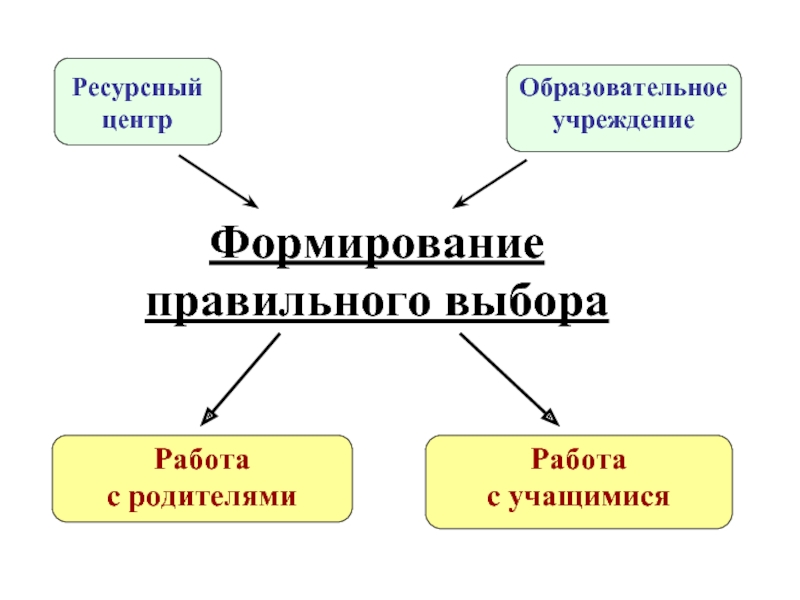 Ресурсный центр

Образовательное учреждение

Формирование правильного выбора

Работа с родителями

Работа с учащимися